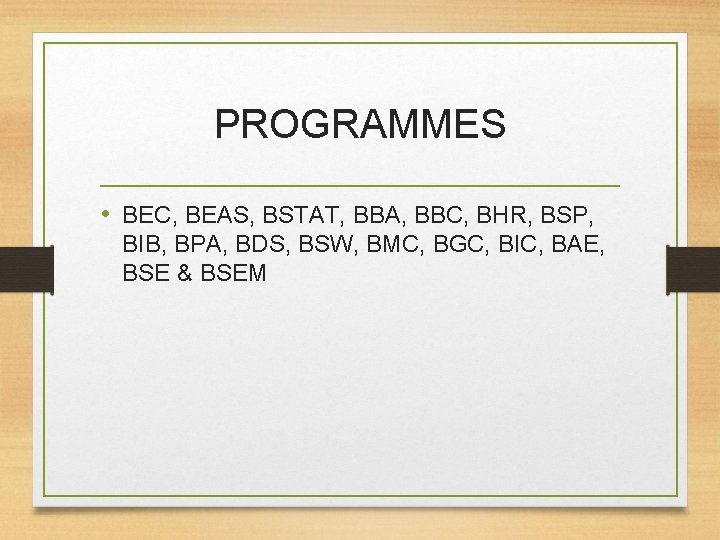 PROGRAMMES

• BEC, BEAS, BSTAT, BBA, BBC, BHR, BSP, BIB, BPA, BDS, BSW, BMC, BGC, BIC, BAE, BSE & BSEM